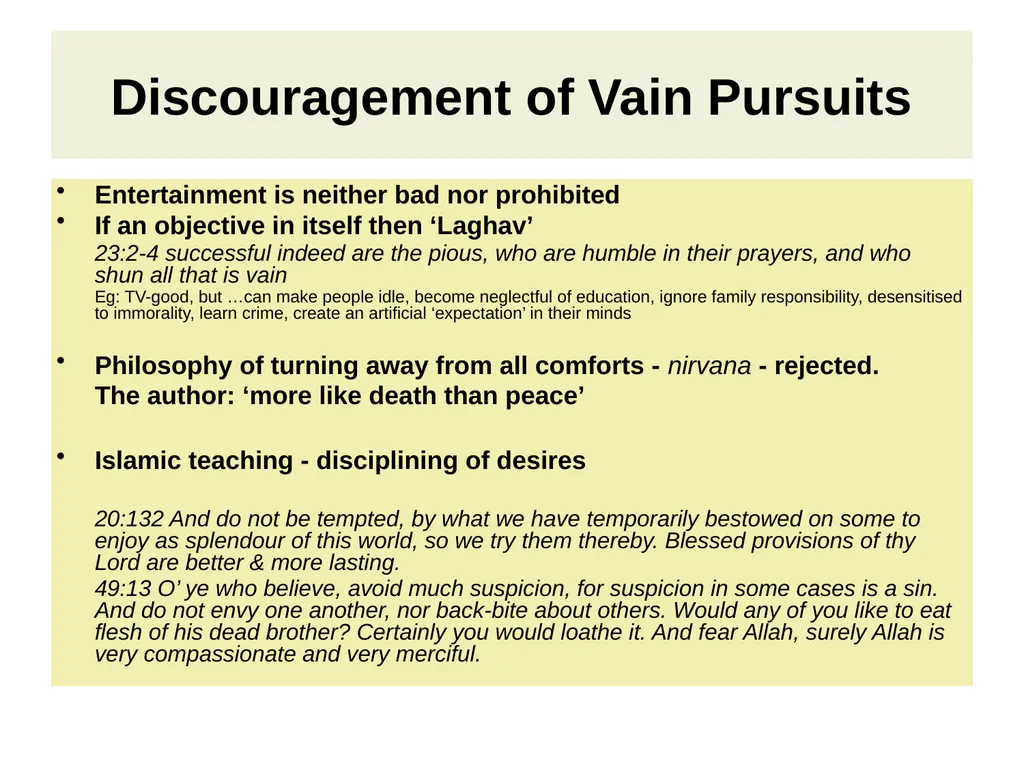 Discouragement of Vain Pursuits

• Entertainment is neither bad nor prohibited
• If an objective in itself then ‘Laghav’

23:2-4 successful indeed are the pious, who are humble in their prayers, and who shun all that is vain

Eg: TV-good, but …can make people idle, become neglectful of education, ignore family responsibility, desensitised to immorality, learn crime, create an artificial ‘expectation’ in their minds

• Philosophy of turning away from all comforts - nirvana - rejected.
The author: ‘more like death than peace’

• Islamic teaching - disciplining of desires

20:132 And do not be tempted, by what we have temporarily bestowed on some to enjoy as splendour of this world, so we try them thereby. Blessed provisions of thy Lord are better & more lasting.

49:13 O’ ye who believe, avoid much suspicion, for suspicion in some cases is a sin. And do not envy one another, nor back-bite about others. Would any of you like to eat flesh of his dead brother? Certainly you would loathe it. And fear Allah, surely Allah is very compassionate and very merciful.